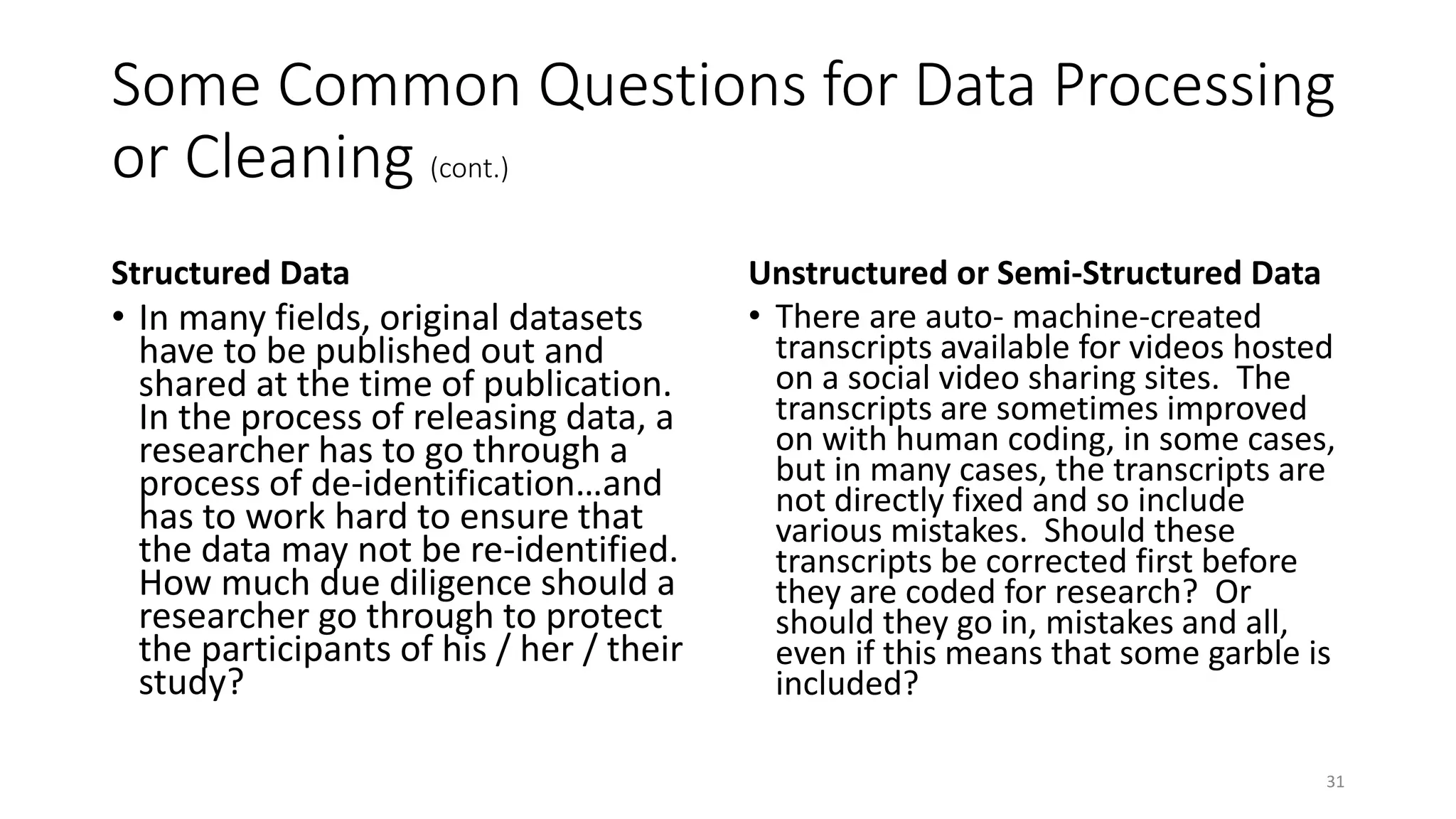 Some Common Questions for Data Processing or Cleaning (cont.)

Structured Data

• In many fields, original datasets have to be published out and shared at the time of publication. In the process of releasing data, a researcher has to go through a process of de-identification…and has to work hard to ensure that the data may not be re-identified. How much due diligence should a researcher go through to protect the participants of his / her / their study?

Unstructured or Semi-Structured Data

• There are auto- machine-created transcripts available for videos hosted on a social video sharing sites. The transcripts are sometimes improved on with human coding, in some cases, but in many cases, the transcripts are not directly fixed and so include various mistakes. Should these transcripts be corrected first before they are coded for research? Or should they go in, mistakes and all, even if this means that some garble is included?

31